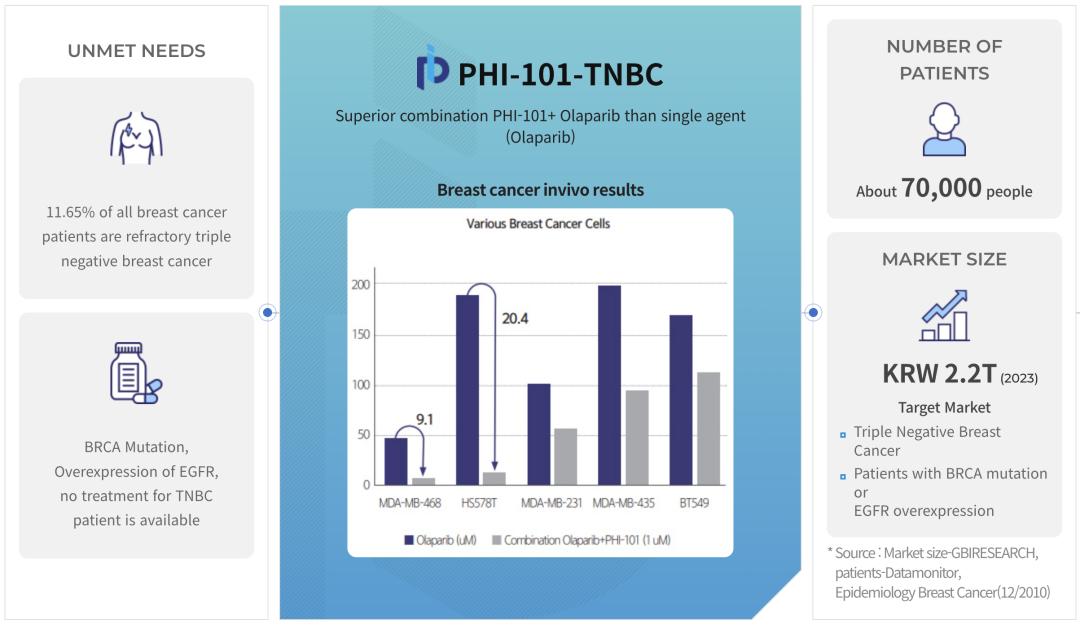 UNMET NEEDS

11.65% of all breast cancer patients are refractory triple negative breast cancer

BRCA Mutation, Overexpression of EGFR, no treatment for TNBC patient is available

PHI-101-TNBC

Superior combination PHI-101+ Olaparib than single agent (Olaparib)

Breast cancer invivo results

Various Breast Cancer Cells

200
150
100
50
0

9.1
20.4

MDA-MB-468 HS578T MDA-MB-231 MDA-MB-435 BT549

Olaparib (uM) Combination Olaparib+PHI-101 (1 uM)

NUMBER OF PATIENTS

About 70,000 people

MARKET SIZE

KRW 2.2T (2023)

Target Market

Triple Negative Breast Cancer

Patients with BRCA mutation or EGFR overexpression

* Source : Market size-GBIRESEARCH, patients-Datamonitor, Epidemiology Breast Cancer(12/2010)